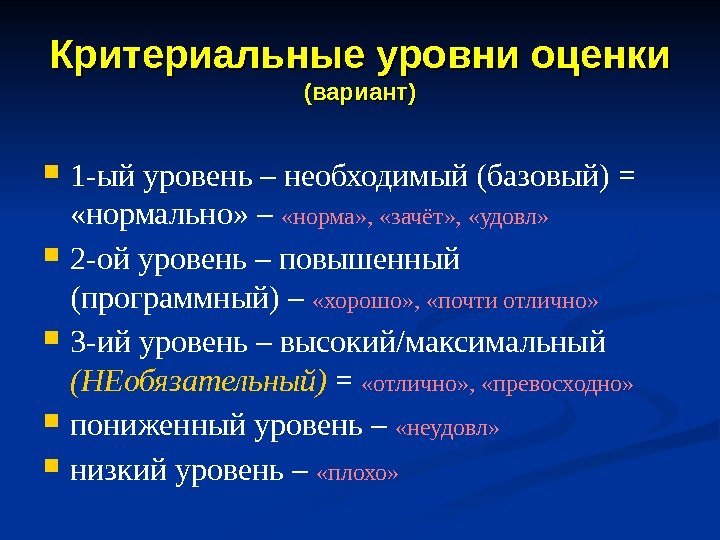 Критериальные уровни оценки
(вариант)

1-ый уровень – необходимый (базовый) = «нормально» – «норма», «зачёт», «удовл»

2-ой уровень – повышенный (программный) – «хорошо», «почти отлично»

3-ий уровень – высокий/максимальный (НЕобязательный) = «отлично», «превосходно»

пониженный уровень – «неудовл»

низкий уровень – «плохо»